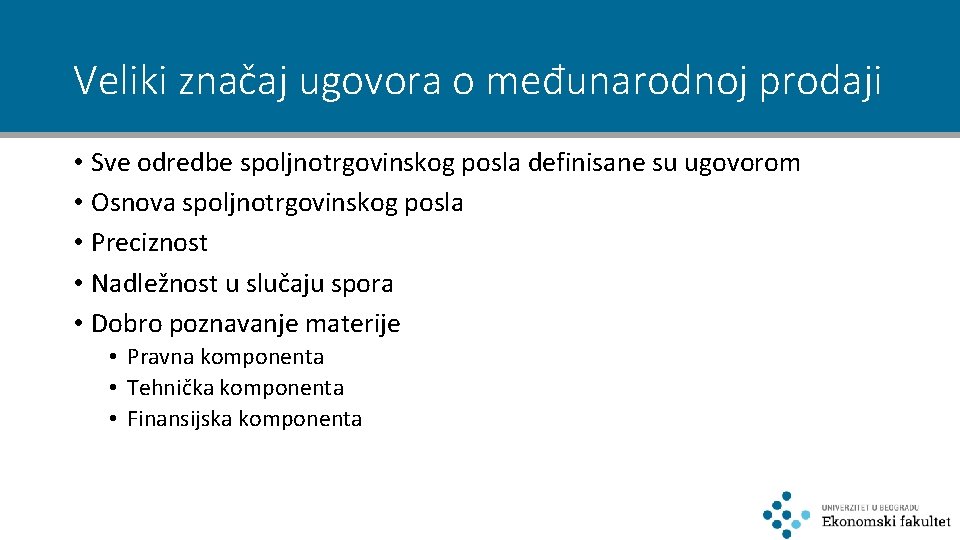 Veliki značaj ugovora o međunarodnoj prodaji

• Sve odredbe spoljnotrgovinskog posla definisane su ugovorom
• Osnova spoljnotrgovinskog posla
• Preciznost
• Nadležnost u slučaju spora
• Dobro poznavanje materije
  • Pravna komponenta
  • Tehnička komponenta
  • Finansijska komponenta

UNIVERZITET U BEOGRADU
Ekonomski fakultet